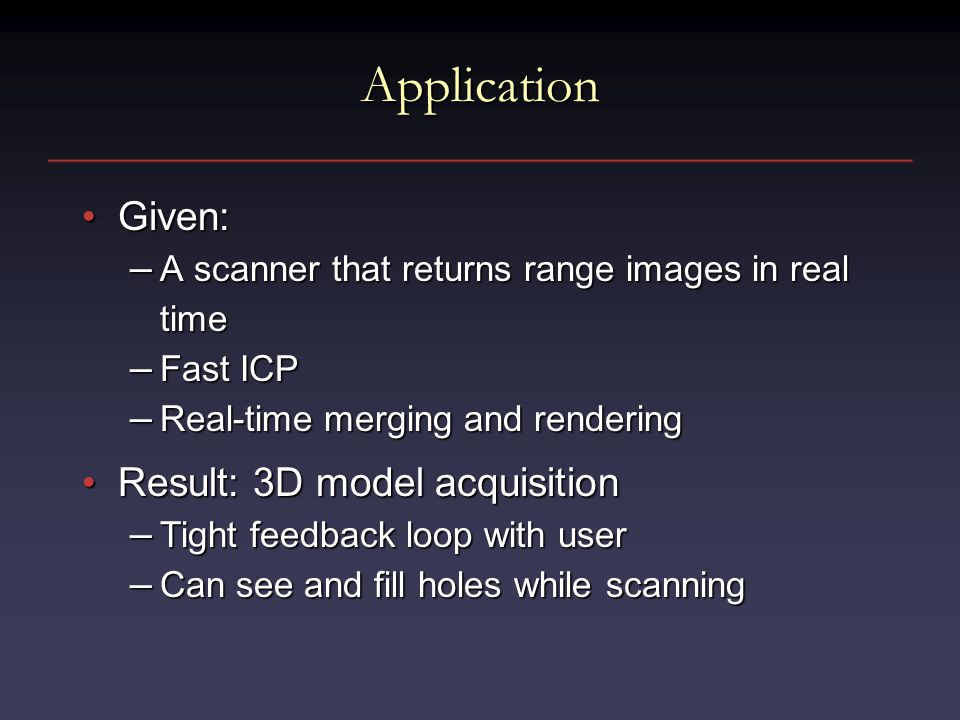 Application

• Given:
– A scanner that returns range images in real time
– Fast ICP
– Real-time merging and rendering

• Result: 3D model acquisition
– Tight feedback loop with user
– Can see and fill holes while scanning